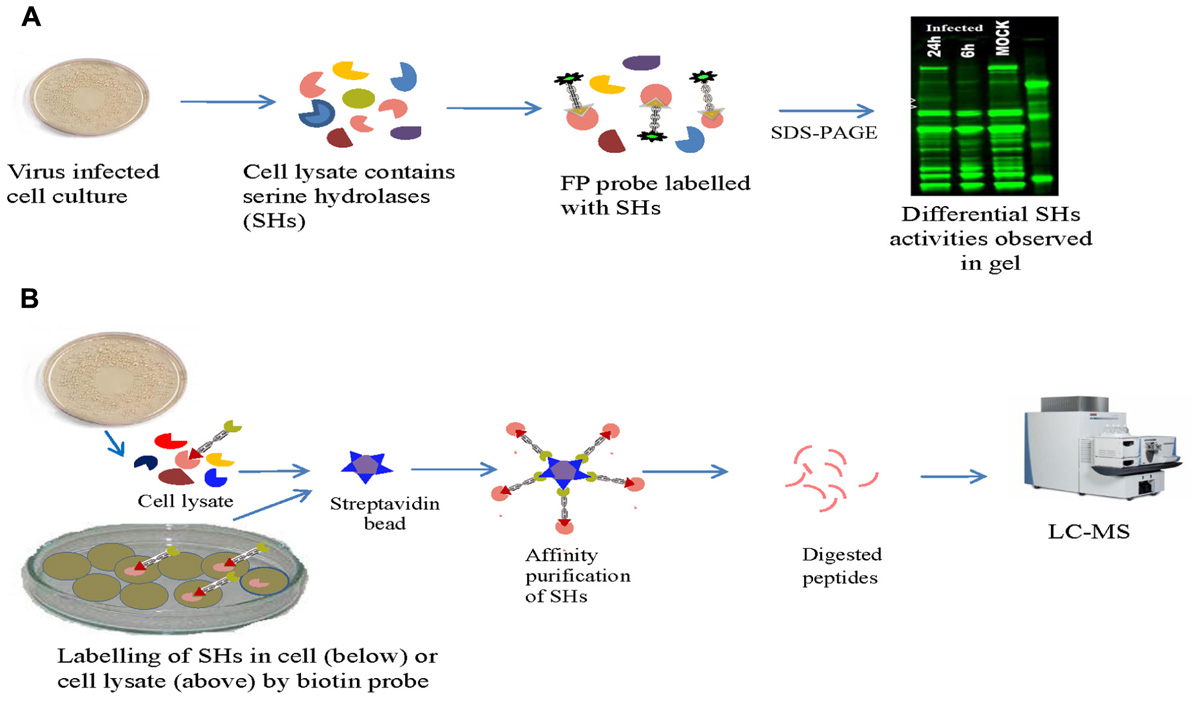 A

Virus infected cell culture

Cell lysate contains serine hydrolases (SHs)

FP probe labelled with SHs

SDS-PAGE

Infected
24h
6h
MOCK

Differential SHs activities observed in gel

B

Cell lysate

Streptavidin bead

Affinity purification of SHs

Digested peptides

LC-MS

Labelling of SHs in cell (below) or cell lysate (above) by biotin probe